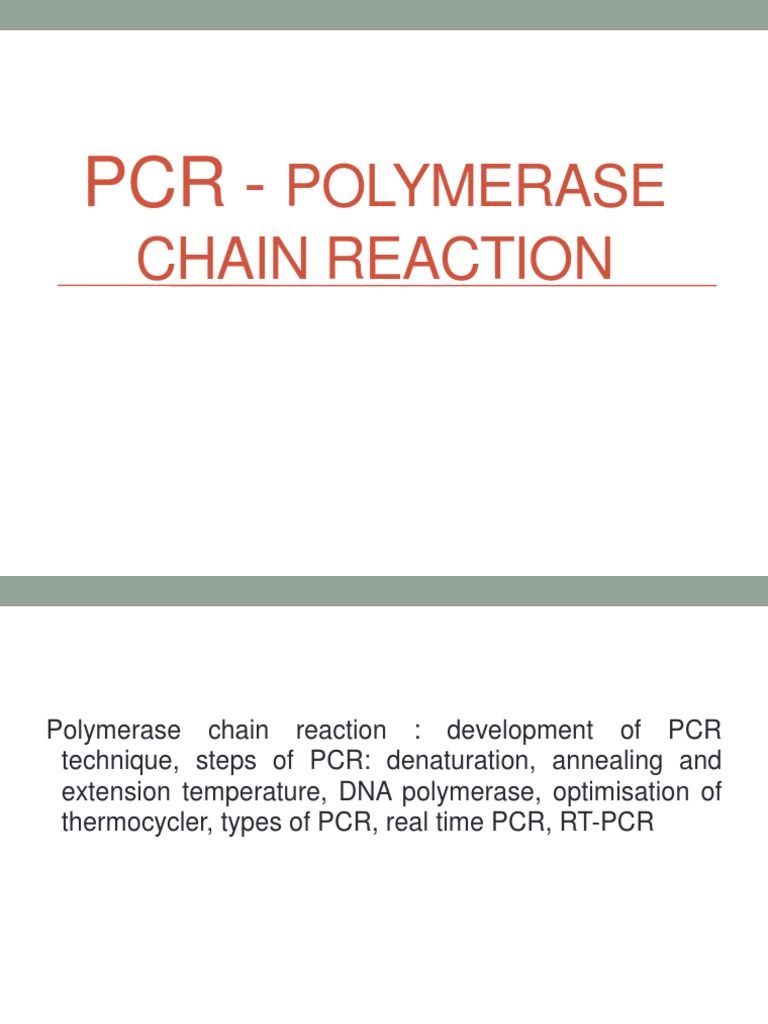 PCR - POLYMERASE CHAIN REACTION

Polymerase chain reaction : development of PCR technique, steps of PCR: denaturation, annealing and extension temperature, DNA polymerase, optimisation of thermocycler, types of PCR, real time PCR, RT-PCR